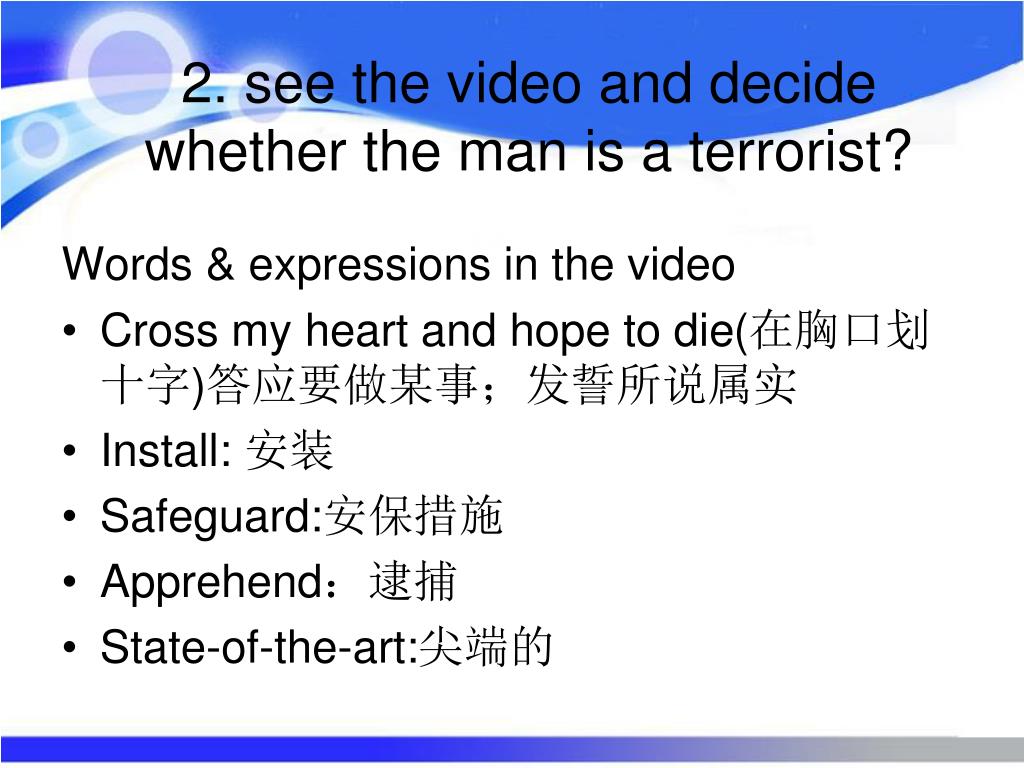 2. see the video and decide whether the man is a terrorist?

Words & expressions in the video

• Cross my heart and hope to die(在胸口划十字)答应要做某事；发誓所说属实
• Install: 安装
• Safeguard:安保措施
• Apprehend：逮捕
• State-of-the-art:尖端的